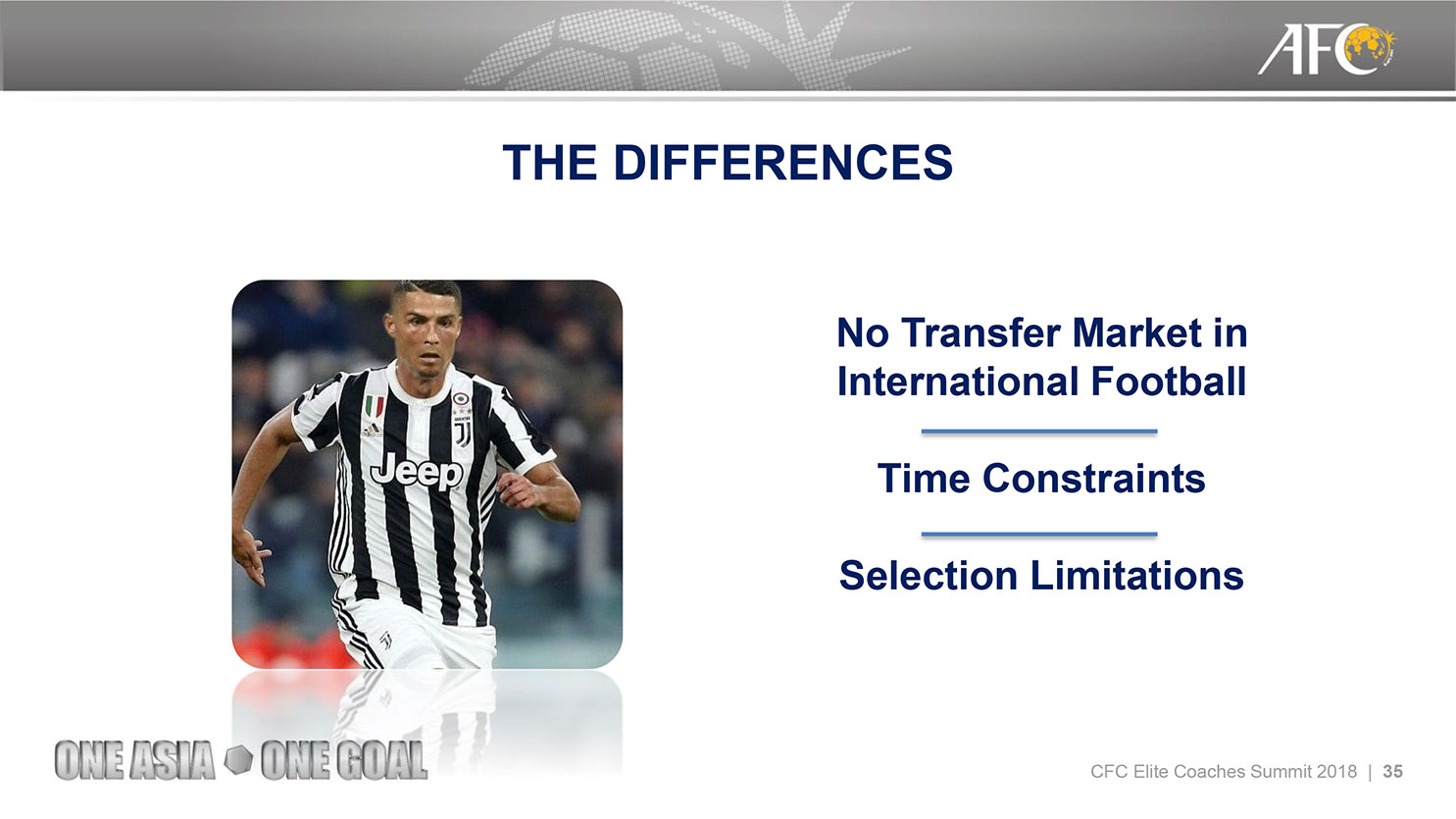 AFC

THE DIFFERENCES

Jeep

No Transfer Market in International Football

Time Constraints

Selection Limitations

ONE ASIA ONE GOAL

CFC Elite Coaches Summit 2018 | 35